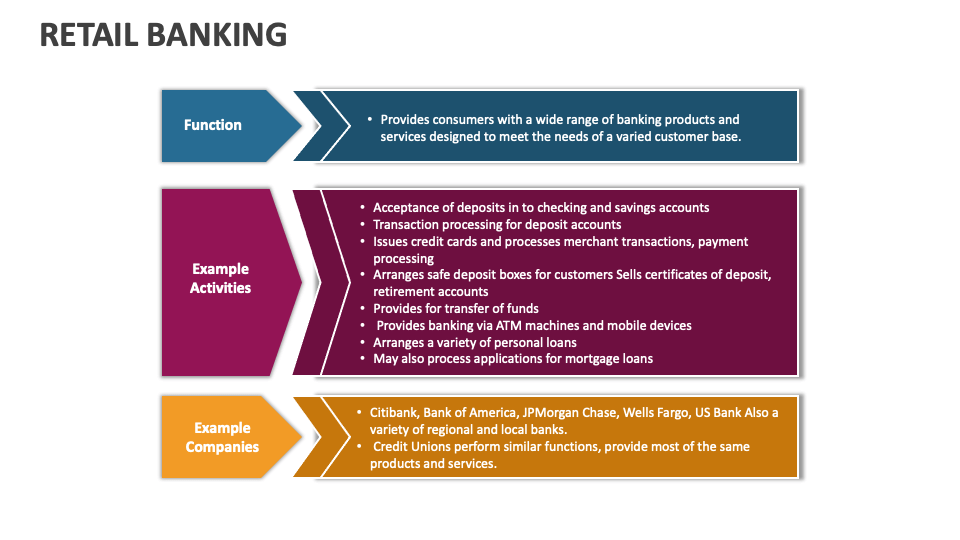 RETAIL BANKING

Function

• Provides consumers with a wide range of banking products and services designed to meet the needs of a varied customer base.

Example Activities

• Acceptance of deposits in to checking and savings accounts
• Transaction processing for deposit accounts
• Issues credit cards and processes merchant transactions, payment processing
• Arranges safe deposit boxes for customers Sells certificates of deposit, retirement accounts
• Provides for transfer of funds
• Provides banking via ATM machines and mobile devices
• Arranges a variety of personal loans
• May also process applications for mortgage loans

Example Companies

• Citibank, Bank of America, JPMorgan Chase, Wells Fargo, US Bank Also a variety of regional and local banks.
• Credit Unions perform similar functions, provide most of the same products and services.